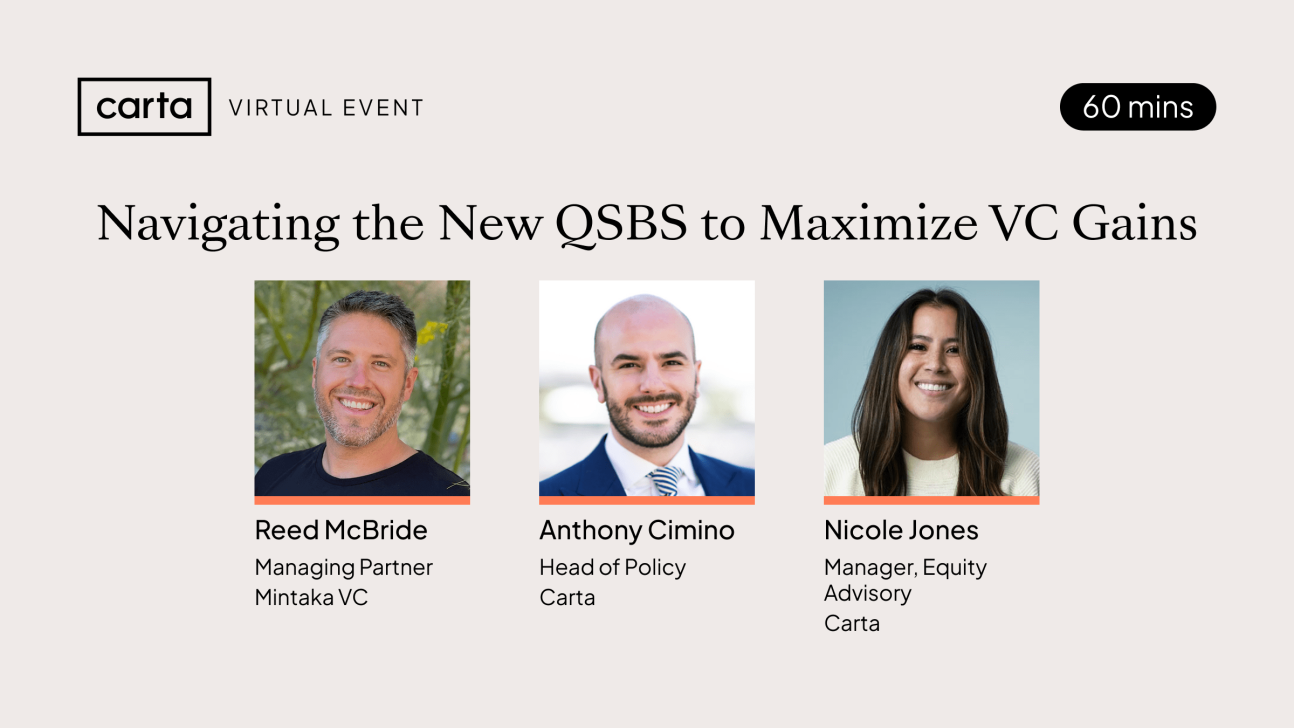 carta VIRTUAL EVENT

60 mins

Navigating the New QSBS to Maximize VC Gains

Reed McBride
Managing Partner
Mintaka VC

Anthony Cimino
Head of Policy
Carta

Nicole Jones
Manager, Equity Advisory
Carta